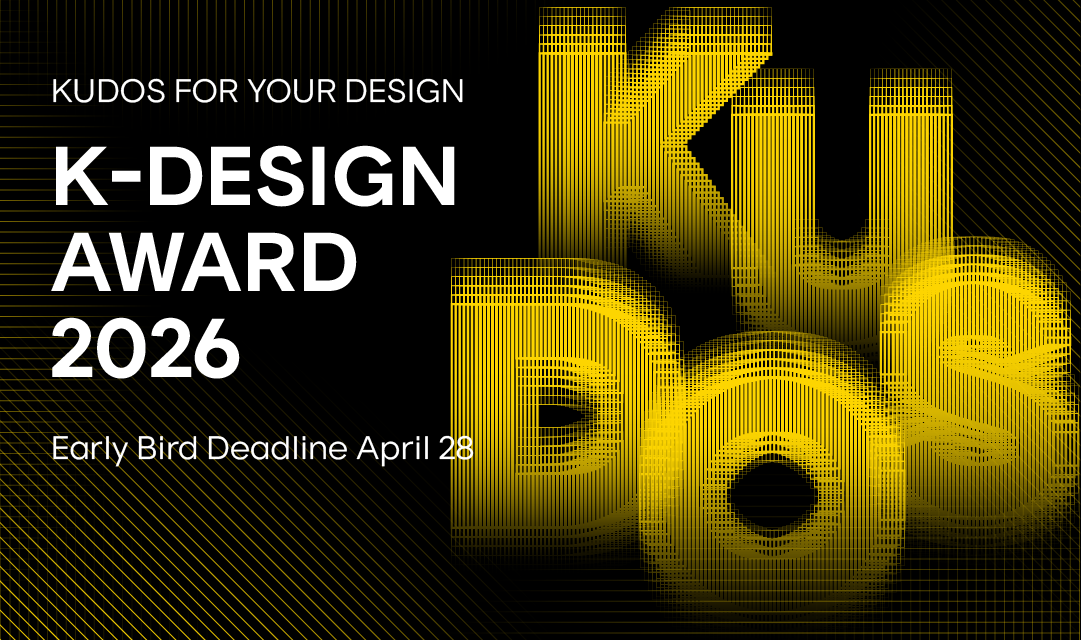 KUDOS FOR YOUR DESIGN

K-DESIGN AWARD 2026

Early Bird Deadline April 28

KUDOS